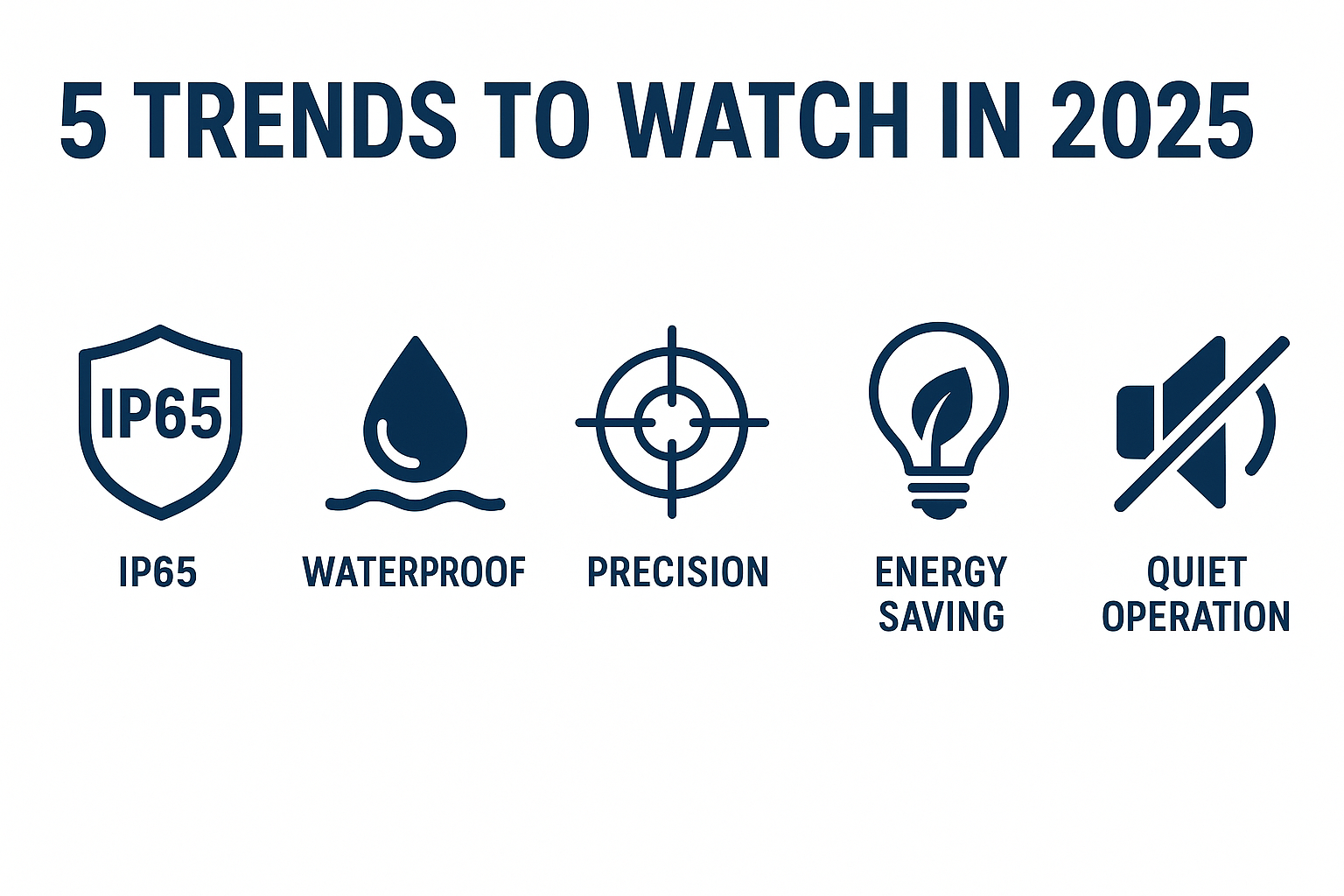 5 TRENDS TO WATCH IN 2025

IP65

IP65

WATERPROOF

PRECISION

ENERGY SAVING

QUIET OPERATION